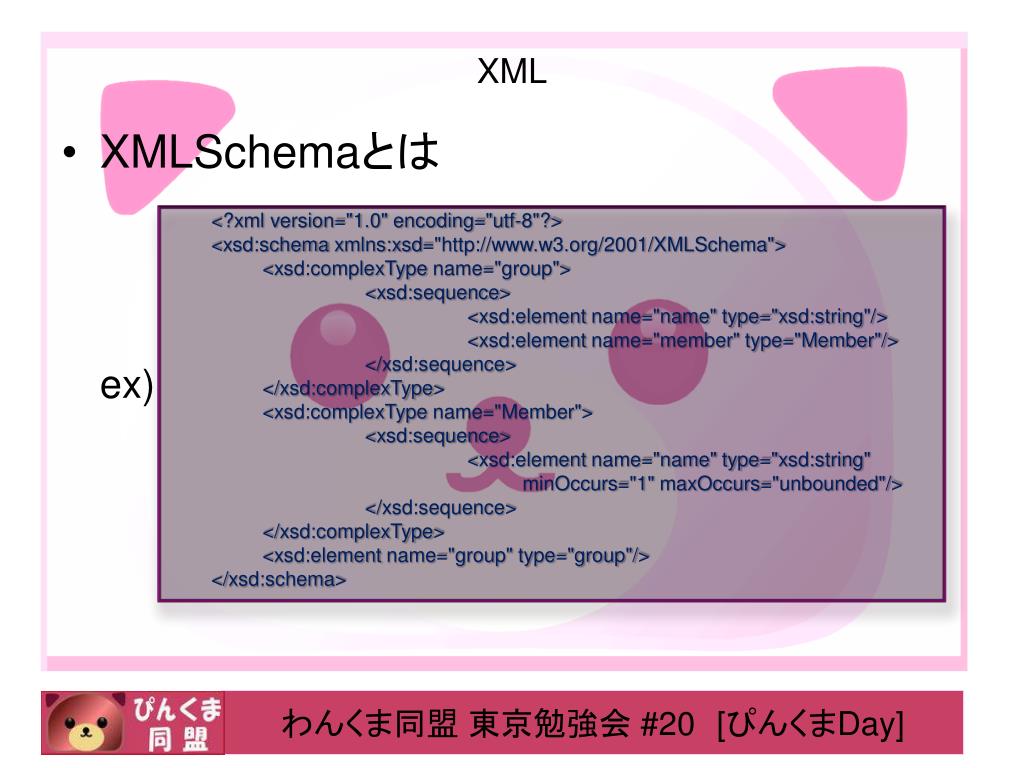 XML

• XMLSchemaとは

ex)

<?xml version="1.0" encoding="utf-8"?>
<xsd:schema xmlns:xsd="http://www.w3.org/2001/XMLSchema">
<xsd:complexType name="group">
<xsd:sequence>
<xsd:element name="name" type="xsd:string"/>
<xsd:element name="member" type="Member"/>
</xsd:sequence>
</xsd:complexType>
<xsd:complexType name="Member">
<xsd:sequence>
<xsd:element name="name" type="xsd:string"
minOccurs="1" maxOccurs="unbounded"/>
</xsd:sequence>
</xsd:complexType>
<xsd:element name="group" type="group"/>
</xsd:schema>

ぴんくま
同盟

わんくま同盟 東京勉強会 #20 [ぴんくまDay]